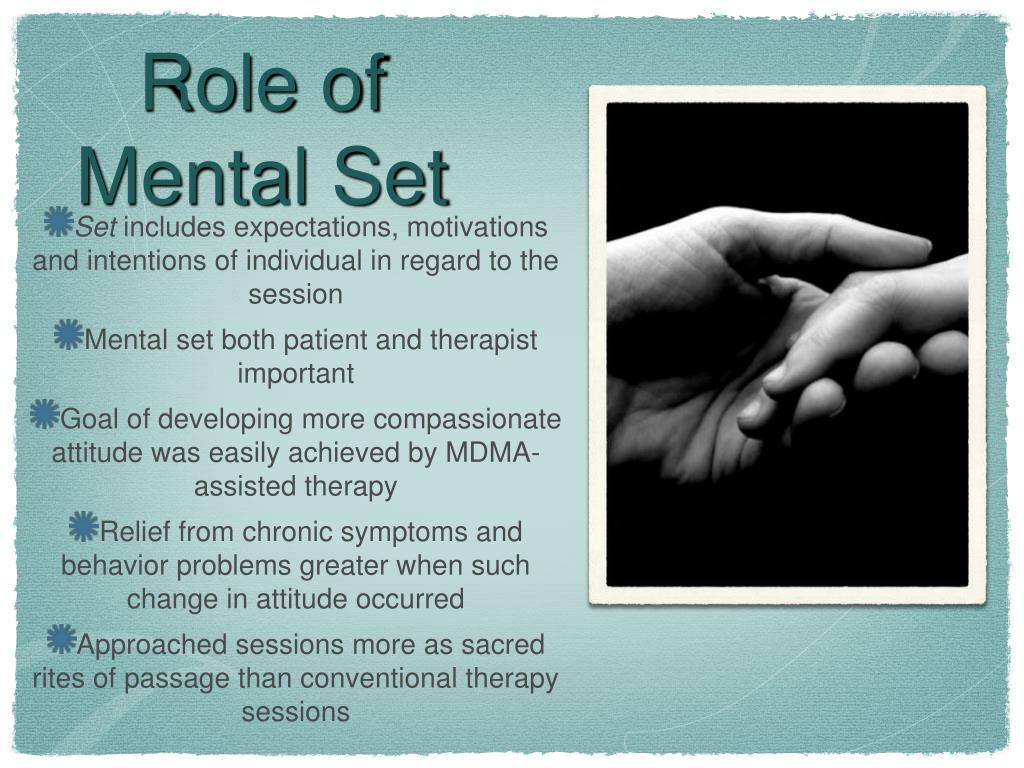 Role of Mental Set

Set includes expectations, motivations and intentions of individual in regard to the session

Mental set both patient and therapist important

Goal of developing more compassionate attitude was easily achieved by MDMA-assisted therapy

Relief from chronic symptoms and behavior problems greater when such change in attitude occurred

Approached sessions more as sacred rites of passage than conventional therapy sessions